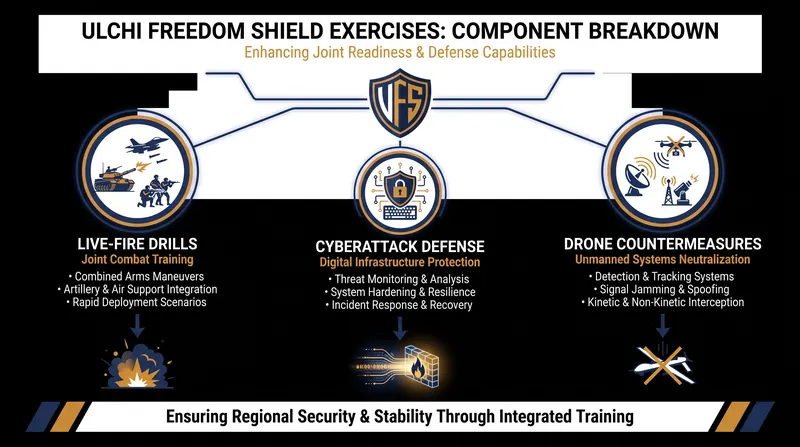 ULCHI FREEDOM SHIELD EXERCISES: COMPONENT BREAKDOWN
Enhancing Joint Readiness & Defense Capabilities

UFS

LIVE-FIRE DRILLS
Joint Combat Training
• Combined Arms Maneuvers
• Artillery & Air Support Integration
• Rapid Deployment Scenarios

CYBERATTACK DEFENSE
Digital Infrastructure Protection
• Threat Monitoring & Analysis
• System Hardening & Resilience
• Incident Response & Recovery

DRONE COUNTERMEASURES
Unmanned Systems Neutralization
• Detection & Tracking Systems
• Signal Jamming & Spoofing
• Kinetic & Non-Kinetic Interception

Ensuring Regional Security & Stability Through Integrated Training